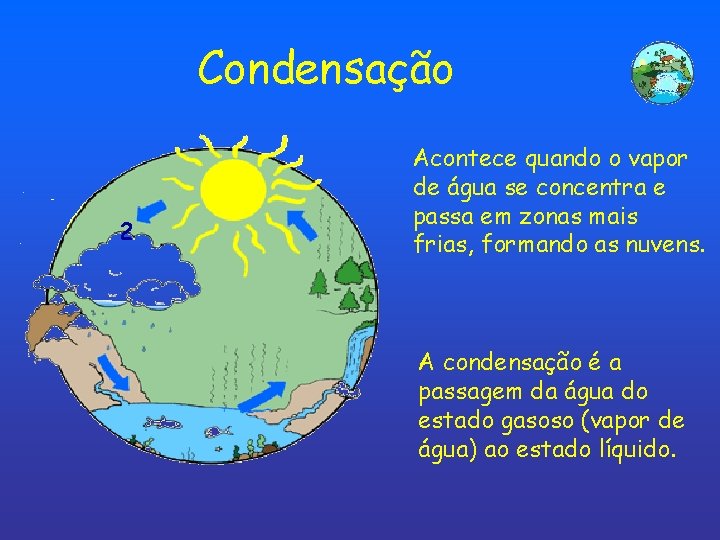 Condensação

2

Acontece quando o vapor de água se concentra e passa em zonas mais frias, formando as nuvens.

A condensação é a passagem da água do estado gasoso (vapor de água) ao estado líquido.